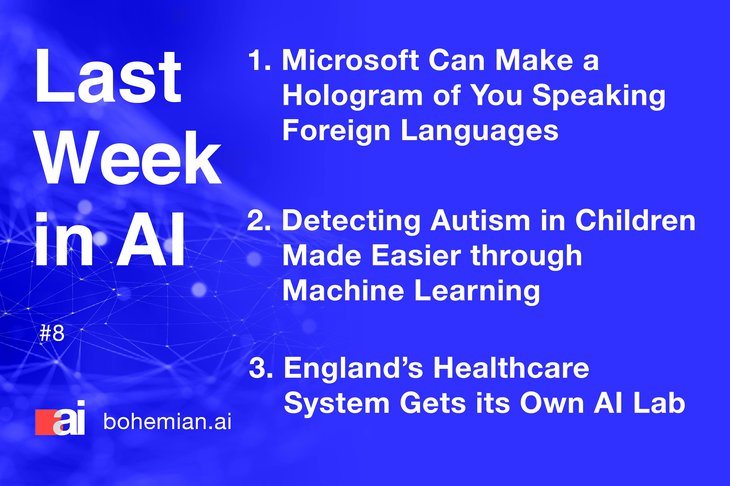 Last Week in AI

#8

ai bohemian.ai

1. Microsoft Can Make a Hologram of You Speaking Foreign Languages

2. Detecting Autism in Children Made Easier through Machine Learning

3. England's Healthcare System Gets its Own AI Lab